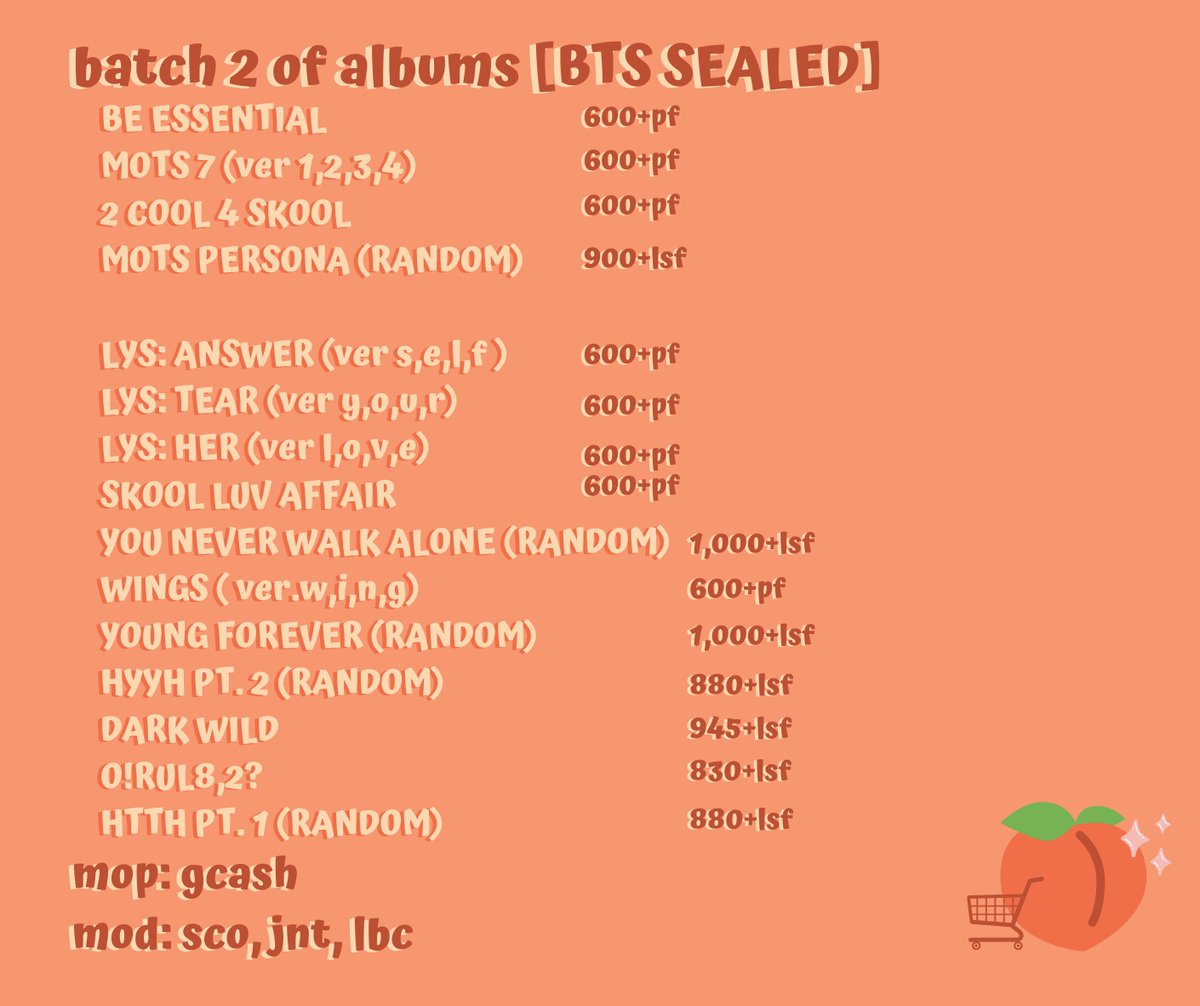 batch 2 of albums [BTS SEALED]

| | |
|---|---|
| BE ESSENTIAL | 600+pf |
| MOTS 7 (ver 1,2,3,4) | 600+pf |
| 2 COOL 4 SKOOL | 600+pf |
| MOTS PERSONA (RANDOM) | 900+lsf |
| LYS: ANSWER (ver s,e,l,f ) | 600+pf |
| LYS: TEAR (ver y,o,u,r) | 600+pf |
| LYS: HER (ver l,o,v,e) | 600+pf |
| SKOOL LUV AFFAIR | 600+pf |
| YOU NEVER WALK ALONE (RANDOM) | 1,000+lsf |
| WINGS ( ver.w,i,n,g) | 600+pf |
| YOUNG FOREVER (RANDOM) | 1,000+lsf |
| HYYH PT. 2 (RANDOM) | 880+lsf |
| DARK WILD | 945+lsf |
| O!RUL8,2? | 830+lsf |
| HTTH PT. 1 (RANDOM) | 880+lsf |

mop: gcash

mod: sco, jnt, lbc